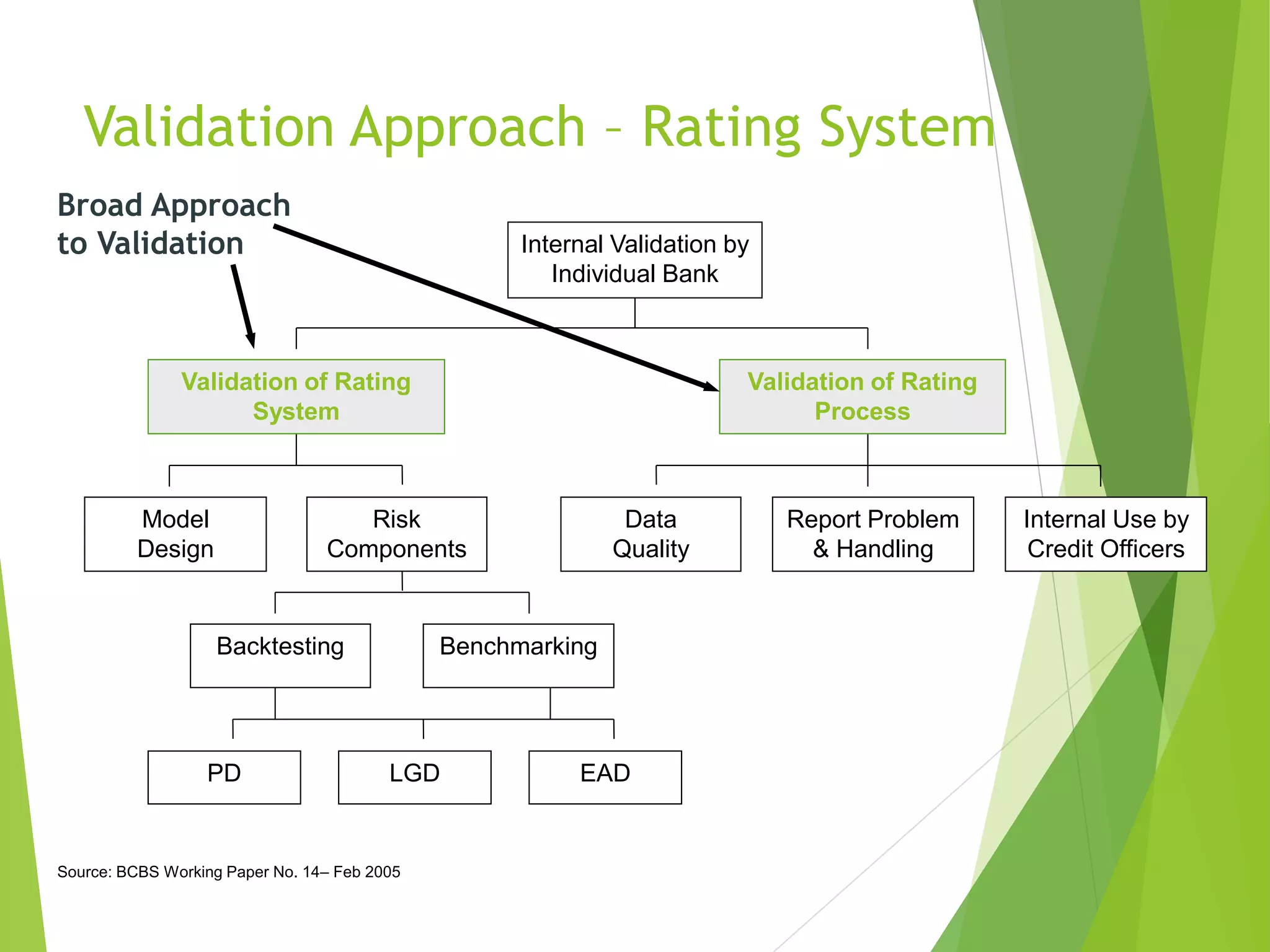 Validation Approach – Rating System

Broad Approach to Validation

Internal Validation by Individual Bank

Validation of Rating System

Validation of Rating Process

Model Design

Risk Components

Data Quality

Report Problem & Handling

Internal Use by Credit Officers

Backtesting

Benchmarking

PD

LGD

EAD

Source: BCBS Working Paper No. 14– Feb 2005